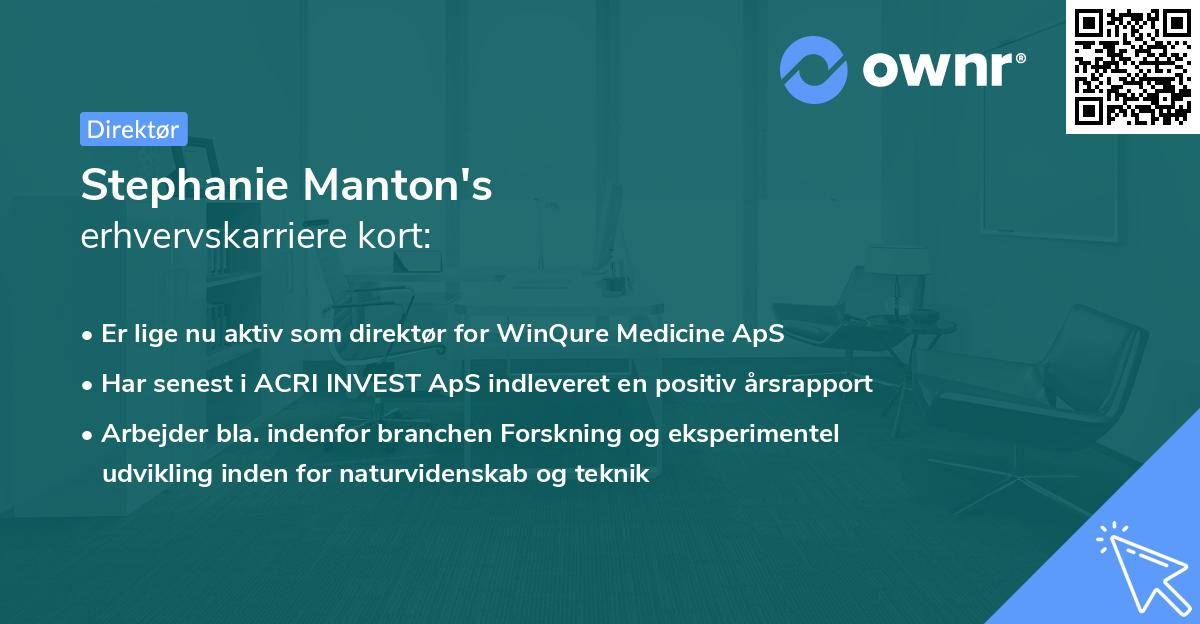 ownr®

Direktør

Stephanie Manton's
erhvervskarriere kort:

• Er lige nu aktiv som direktør for WinQure Medicine ApS
• Har senest i ACRI INVEST ApS indleveret en positiv årsrapport
• Arbejder bla. indenfor branchen Forskning og eksperimentel udvikling inden for naturvidenskab og teknik